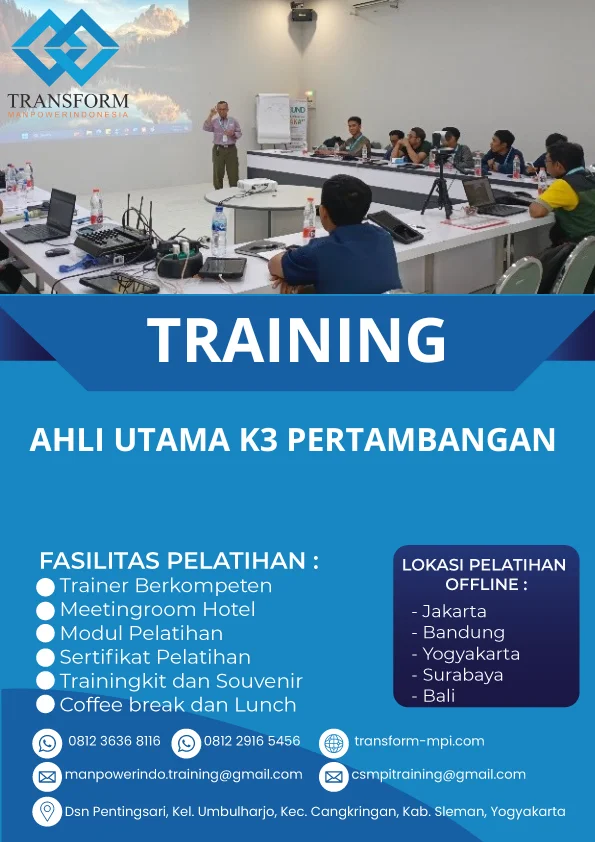 TRANSFORM
MANPOWERINDONESIA

TRAINING

AHLI UTAMA K3 PERTAMBANGAN

FASILITAS PELATIHAN :
Trainer Berkompeten
Meetingroom Hotel
Modul Pelatihan
Sertifikat Pelatihan
Trainingkit dan Souvenir
Coffee break dan Lunch

LOKASI PELATIHAN OFFLINE :
- Jakarta
- Bandung
- Yogyakarta
- Surabaya
- Bali

0812 3636 8116
0812 2916 5456
transform-mpi.com
manpowerindo.training@gmail.com
csmpitraining@gmail.com
Dsn Pentingsari, Kel. Umbulharjo, Kec. Cangkringan, Kab. Sleman, Yogyakarta